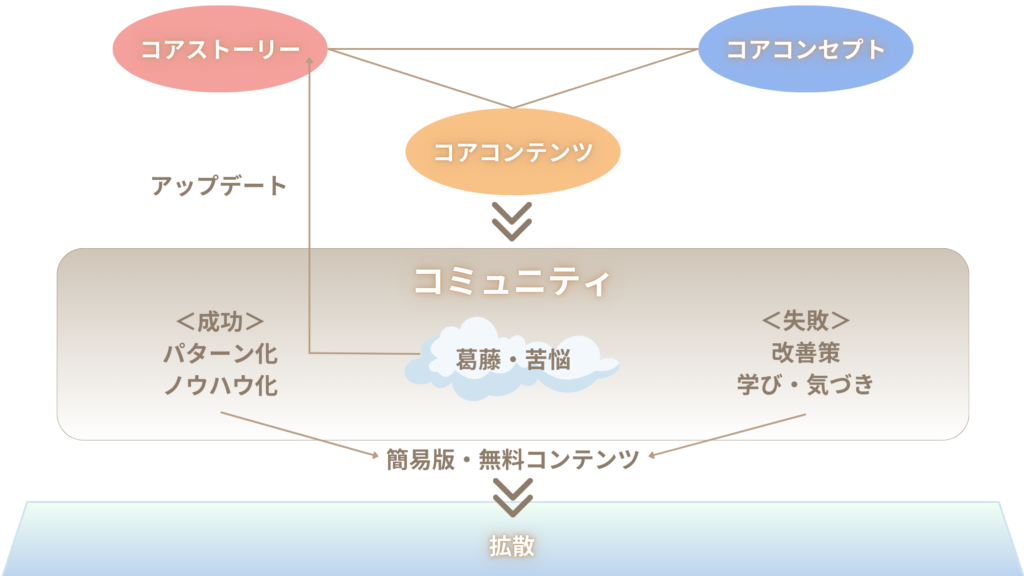 コアストーリー

コアコンセプト

コアコンテンツ

アップデート

コミュニティ

＜成功＞
パターン化
ノウハウ化

葛藤・苦悩

＜失敗＞
改善策
学び・気づき

簡易版・無料コンテンツ

拡散